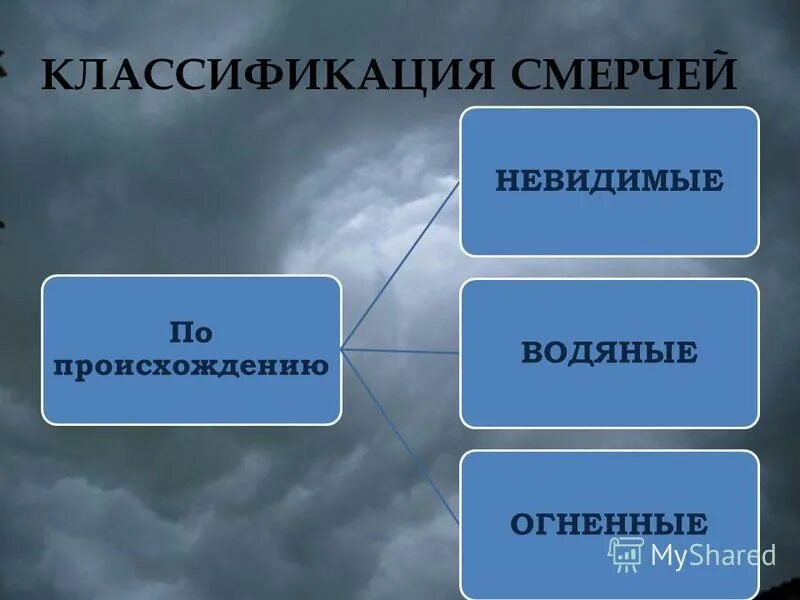 КЛАССИФИКАЦИЯ СМЕРЧЕЙ

По происхождению

НЕВИДИМЫЕ

ВОДЯНЫЕ

ОГНЕННЫЕ

MyShared